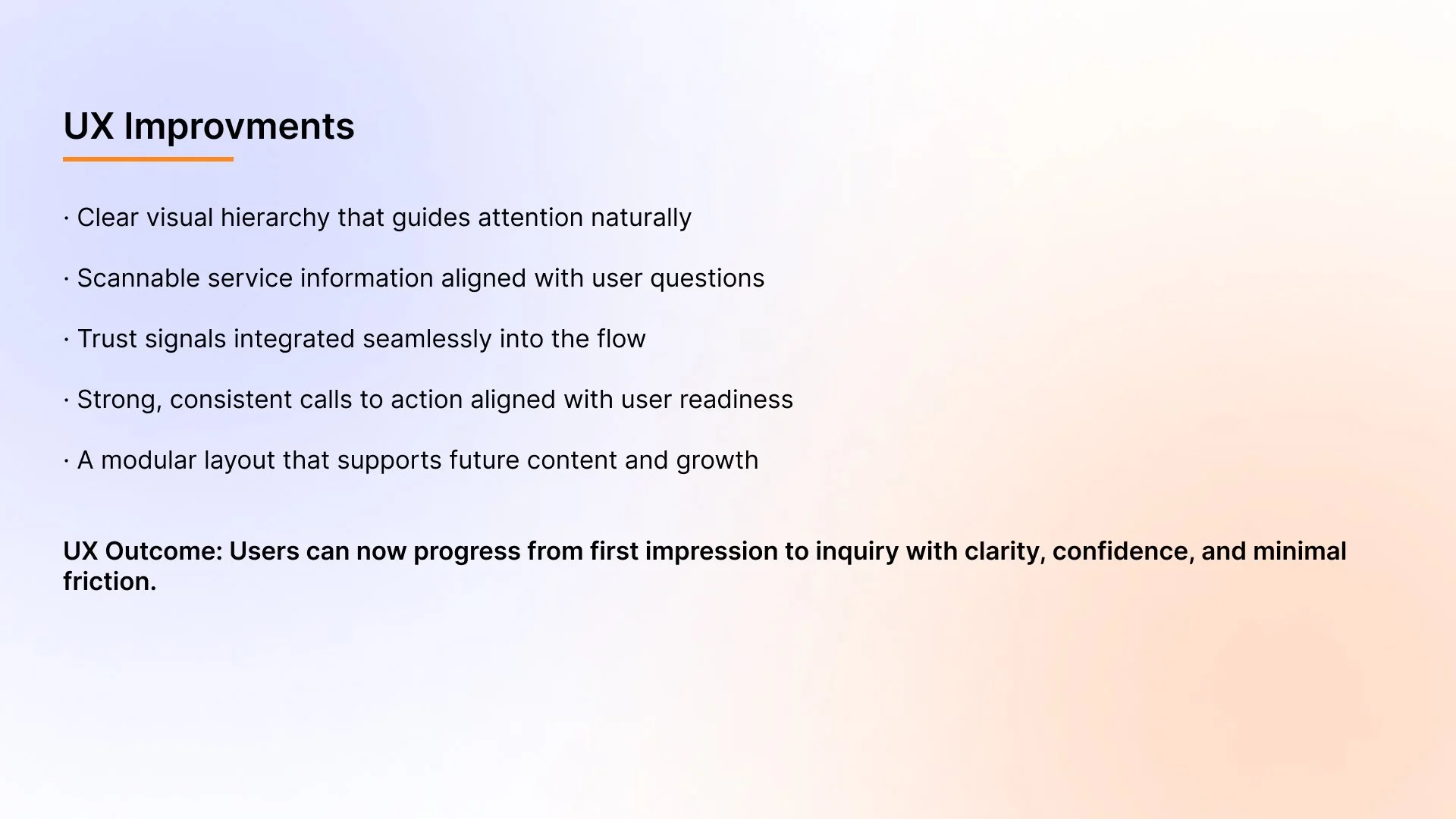 UX Improvments

· Clear visual hierarchy that guides attention naturally

· Scannable service information aligned with user questions

· Trust signals integrated seamlessly into the flow

· Strong, consistent calls to action aligned with user readiness

· A modular layout that supports future content and growth

UX Outcome: Users can now progress from first impression to inquiry with clarity, confidence, and minimal friction.